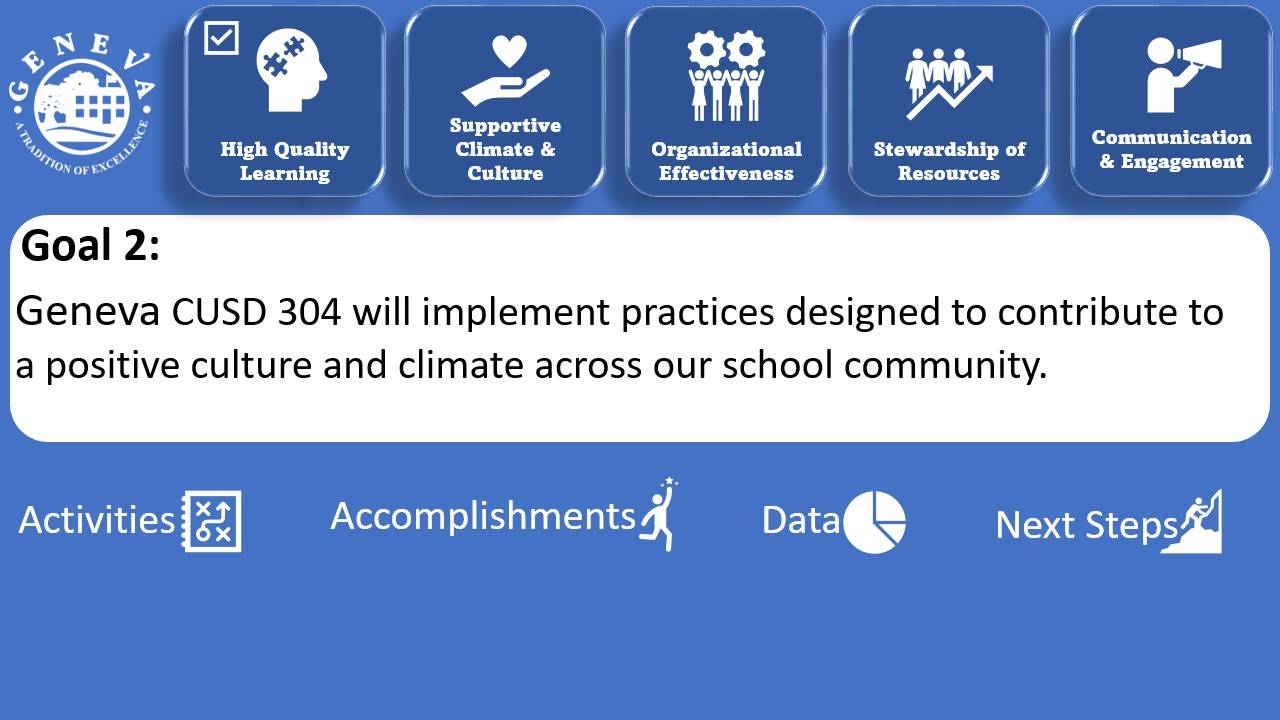 GENEVA
A TRADITION OF EXCELLENCE

High Quality Learning

Supportive Climate & Culture

Organizational Effectiveness

Stewardship of Resources

Communication & Engagement

Goal 2:

Geneva CUSD 304 will implement practices designed to contribute to a positive culture and climate across our school community.

Activities

Accomplishments

Data

Next Steps